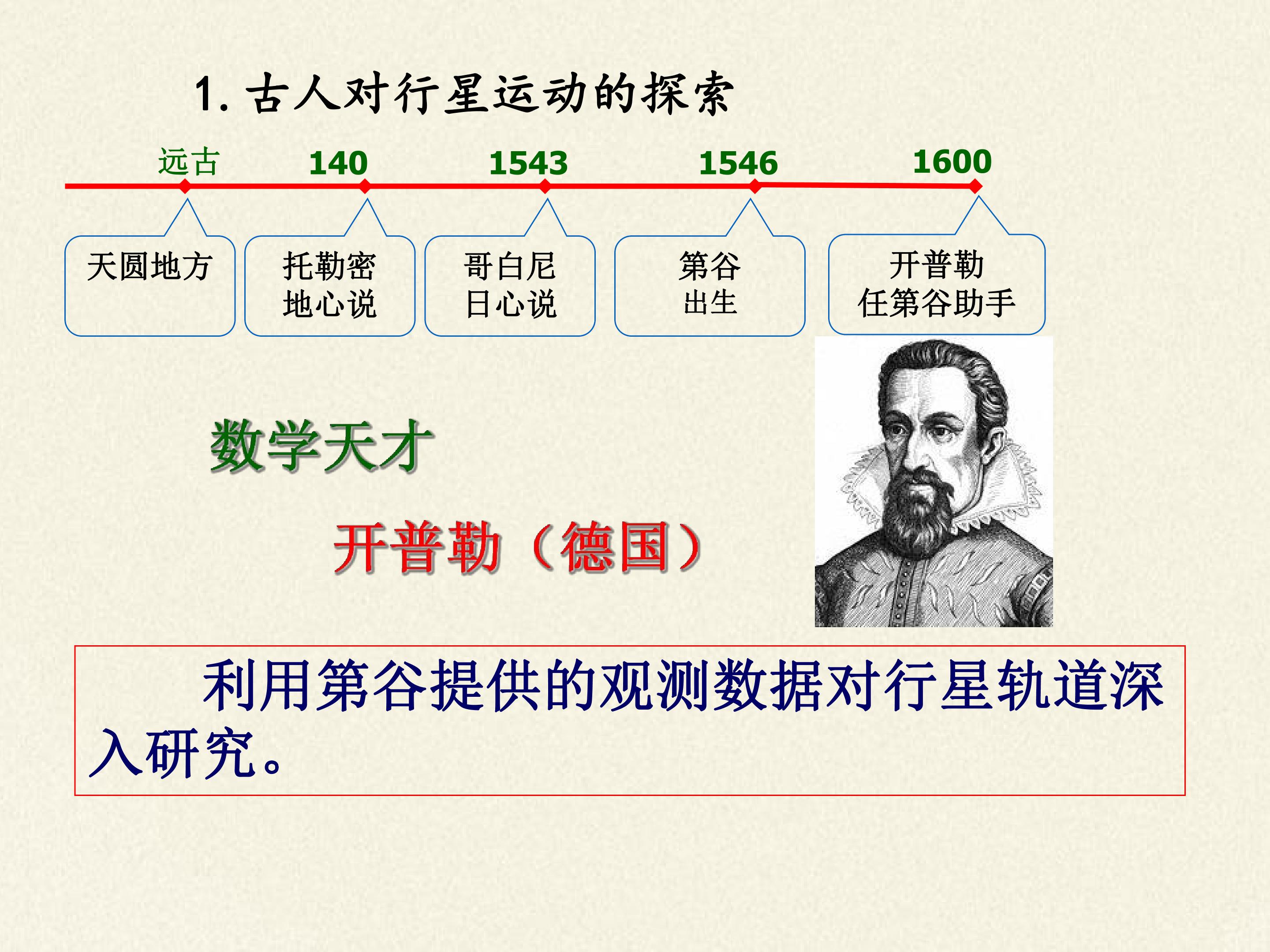 1.古人对行星运动的探索

远古 140 1543 1546 1600

天圆地方

托勒密
地心说

哥白尼
日心说

第谷
出生

开普勒
任第谷助手

数学天才

开普勒（德国）

利用第谷提供的观测数据对行星轨道深入研究。